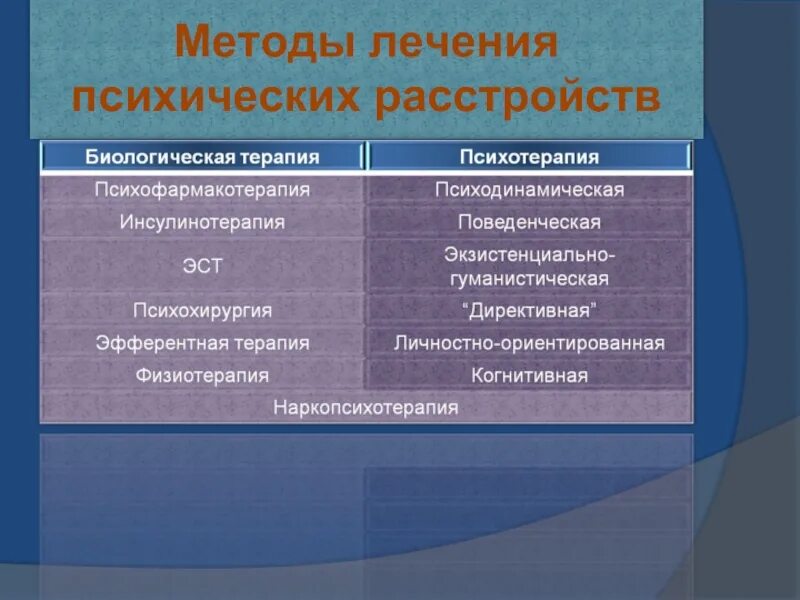 Методы лечения психических расстройств

| Биологическая терапия | Психотерапия |
|---|---|
| Психофармакотерапия | Психодинамическая |
| Инсулинотерапия | Поведенческая |
| ЭСТ | Экзистенциально-гуманистическая |
| Психохирургия | “Директивная” |
| Эфферентная терапия | Личностно-ориентированная |
| Физиотерапия | Когнитивная |
| Наркопсихотерапия | |